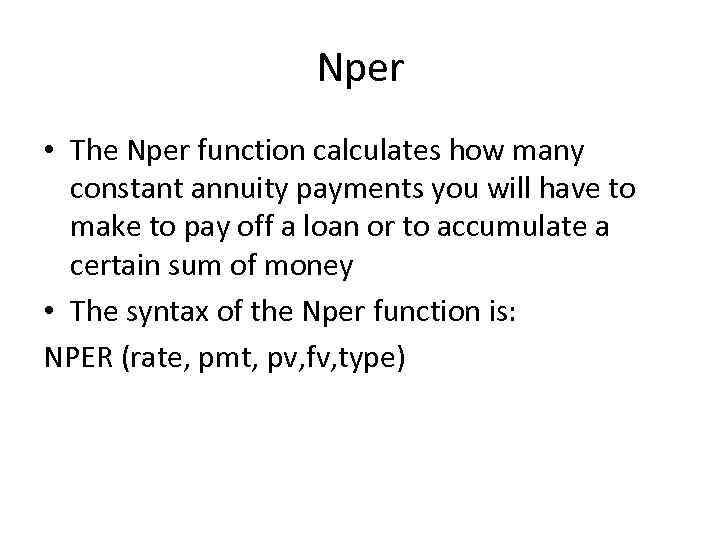 Nper

• The Nper function calculates how many constant annuity payments you will have to make to pay off a loan or to accumulate a certain sum of money
• The syntax of the Nper function is:
NPER (rate, pmt, pv,fv,type)